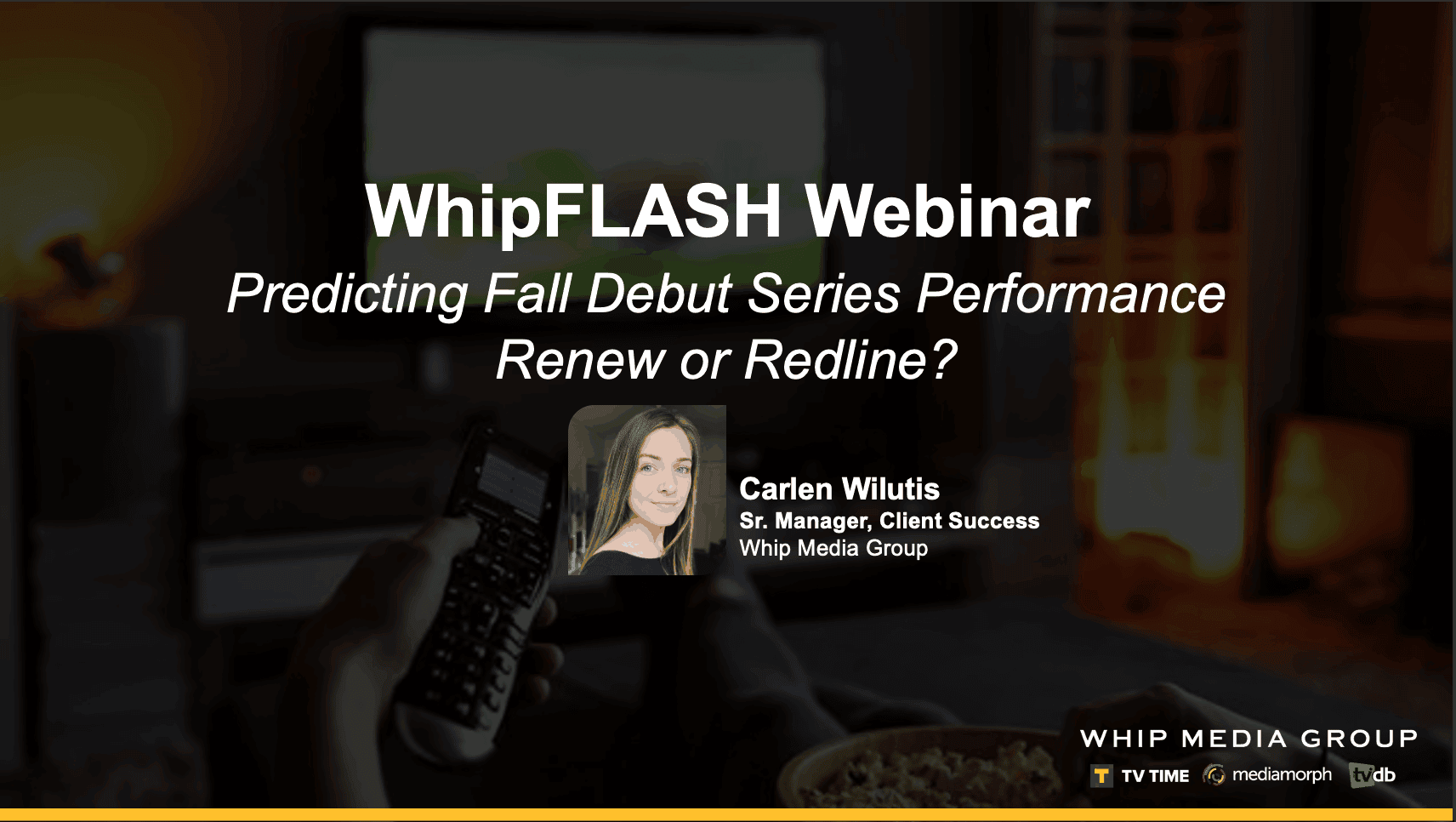 WhipFLASH Webinar

Predicting Fall Debut Series Performance
Renew or Redline?

Carlen Wilutis
Sr. Manager, Client Success
Whip Media Group

WHIP MEDIA GROUP
T TV TIME mediamorph tvdb